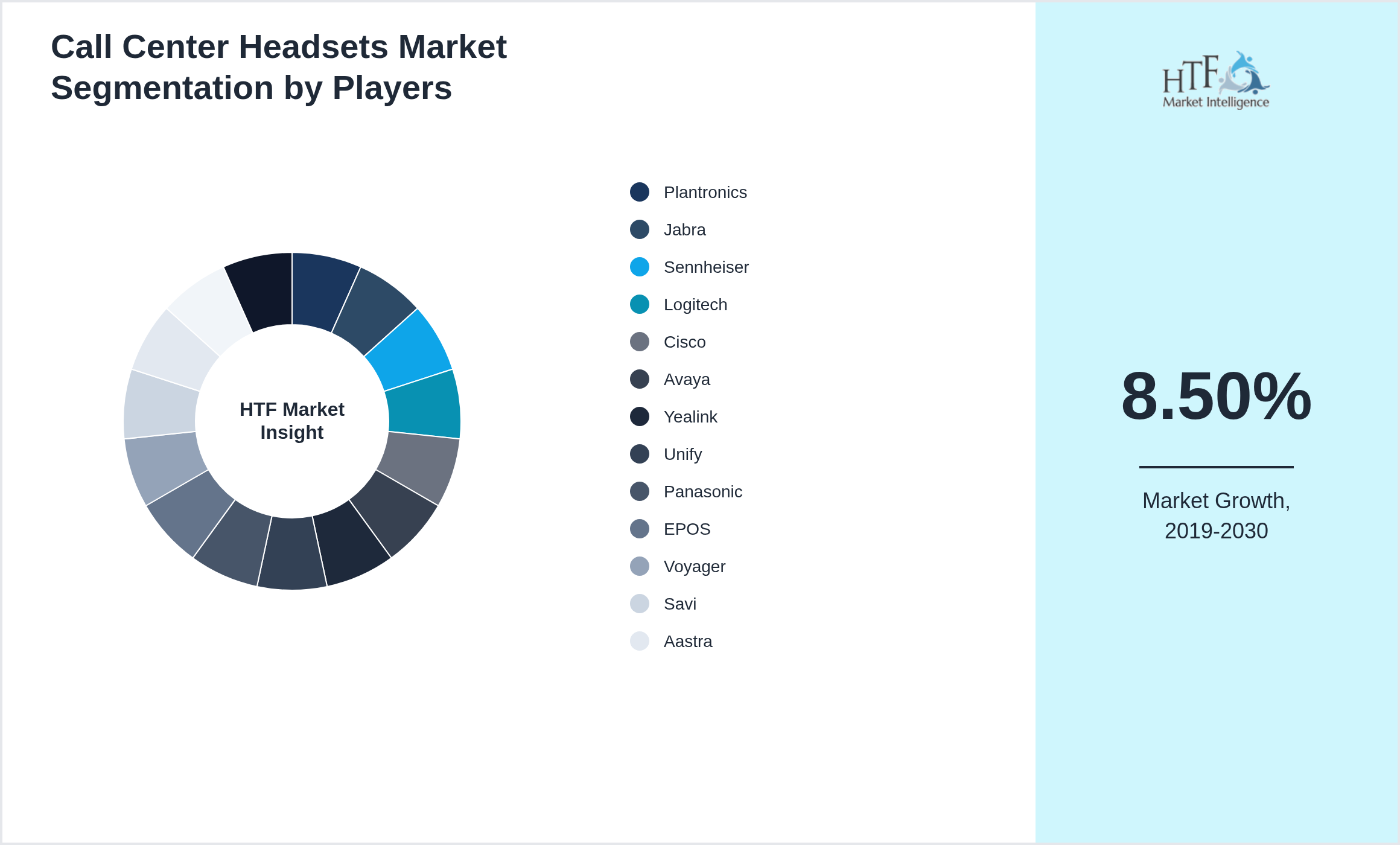 Call Center Headsets Market Segmentation by Players

HTF Market Insight

Plantronics
Jabra
Sennheiser
Logitech
Cisco
Avaya
Yealink
Unify
Panasonic
EPOS
Voyager
Savi
Aastra

HTF Market Intelligence

8.50%

Market Growth, 2019-2030